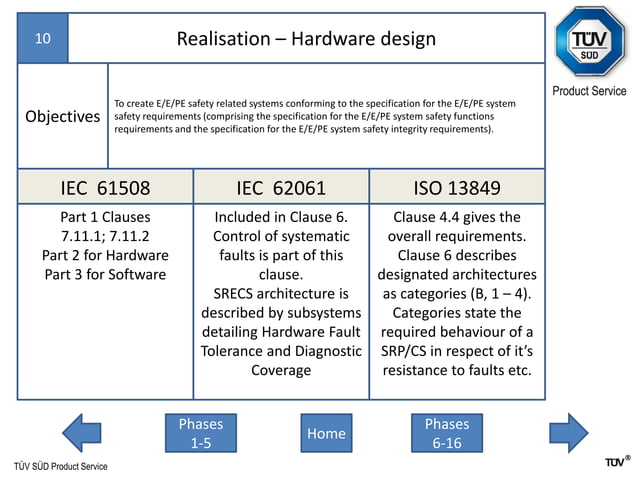 10

Realisation – Hardware design

TÜV SÜD

Product Service

Objectives

To create E/E/PE safety related systems conforming to the specification for the E/E/PE system safety requirements (comprising the specification for the E/E/PE system safety functions requirements and the specification for the E/E/PE system safety integrity requirements).

| IEC 61508 | IEC 62061 | ISO 13849 |
|---|---|---|
| Part 1 Clauses 7.11.1; 7.11.2 Part 2 for Hardware Part 3 for Software | Included in Clause 6. Control of systematic faults is part of this clause. SRECS architecture is described by subsystems detailing Hardware Fault Tolerance and Diagnostic Coverage | Clause 4.4 gives the overall requirements. Clause 6 describes designated architectures as categories (B, 1 – 4). Categories state the required behaviour of a SRP/CS in respect of it's resistance to faults etc. |

Phases 1-5

Home

Phases 6-16

TÜV SÜD Product Service

TÜV®